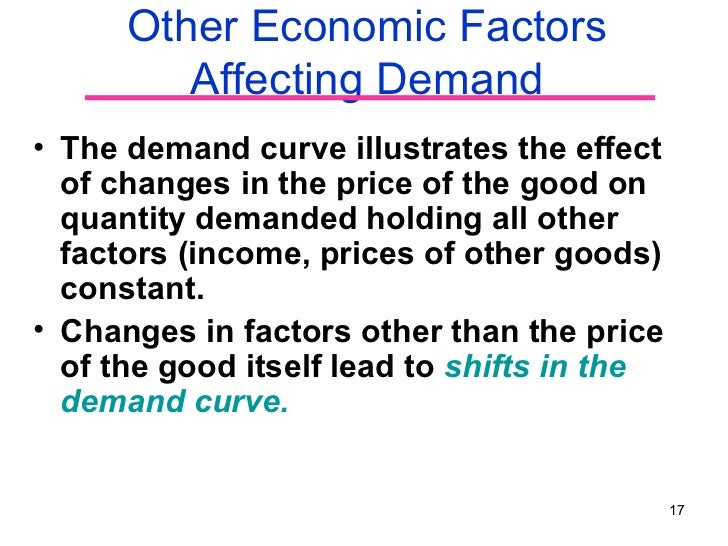 Other Economic Factors Affecting Demand

• The demand curve illustrates the effect of changes in the price of the good on quantity demanded holding all other factors (income, prices of other goods) constant.

• Changes in factors other than the price of the good itself lead to shifts in the demand curve.

17